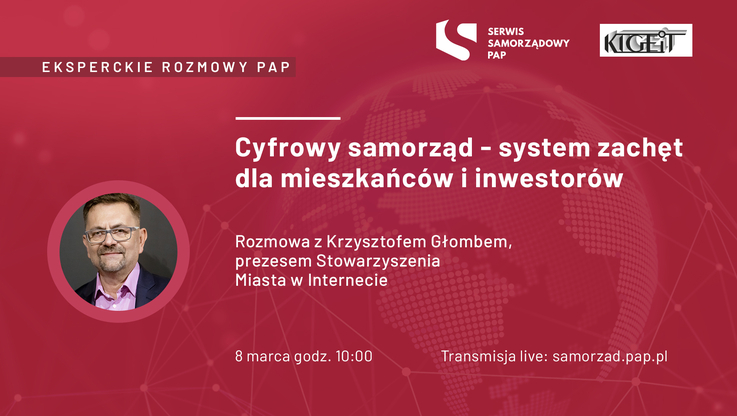 SERWIS SAMORZĄDOWY PAP

KIGEiT

EKSPERCKIE ROZMOWY PAP

Cyfrowy samorząd - system zachęt dla mieszkańców i inwestorów

Rozmowa z Krzysztofem Głombem, prezesem Stowarzyszenia Miasta w Internecie

8 marca godz. 10:00

Transmisja live: samorzad.pap.pl